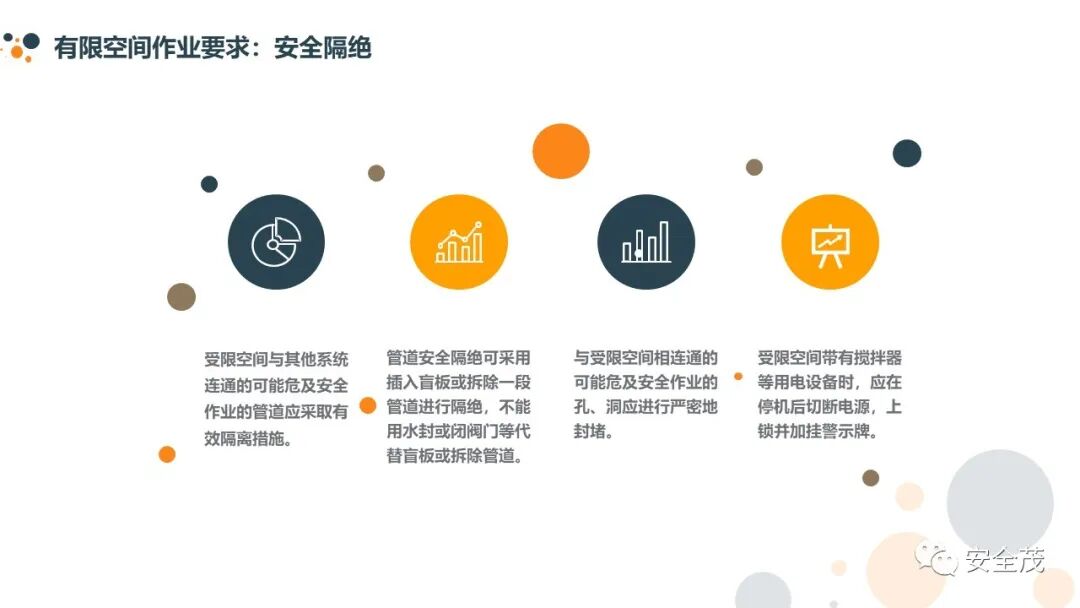 有限空间作业要求：安全隔绝

受限空间与其他系统连通的可能危及安全作业的管道应采取有效隔离措施。

管道安全隔绝可采用插入盲板或拆除一段管道进行隔绝，不能用水封或闭阀门等代替盲板或拆除管道。

与受限空间相连通的可能危及安全作业的孔、洞应进行严密地封堵。

受限空间带有搅拌器等用电设备时，应在停机后切断电源，上锁并加挂警示牌。

安全茂